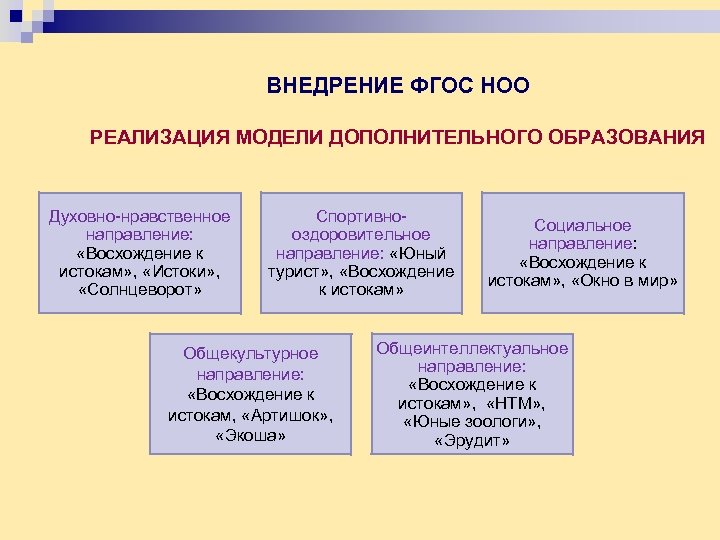 ВНЕДРЕНИЕ ФГОС НОО

РЕАЛИЗАЦИЯ МОДЕЛИ ДОПОЛНИТЕЛЬНОГО ОБРАЗОВАНИЯ

Духовно-нравственное направление: «Восхождение к истокам», «Истоки», «Солнцеворот»

Спортивно-оздоровительное направление: «Юный турист», «Восхождение к истокам»

Социальное направление: «Восхождение к истокам», «Окно в мир»

Общекультурное направление: «Восхождение к истокам, «Артишок», «Экоша»

Общеинтеллектуальное направление: «Восхождение к истокам», «НТМ», «Юные зоологи», «Эрудит»